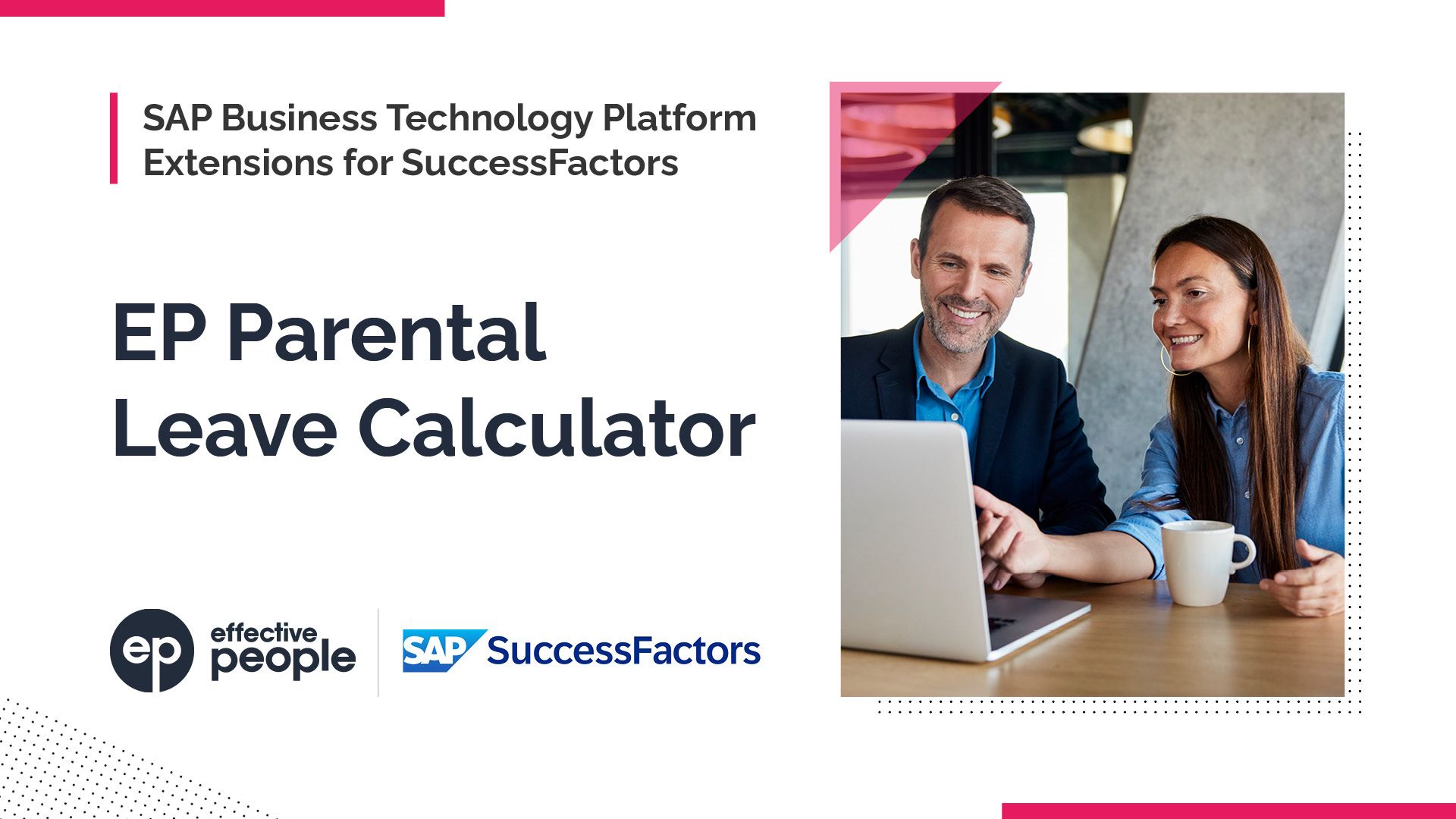 SAP Business Technology Platform Extensions for SuccessFactors

EP Parental Leave Calculator

ep effective people

SAP SuccessFactors